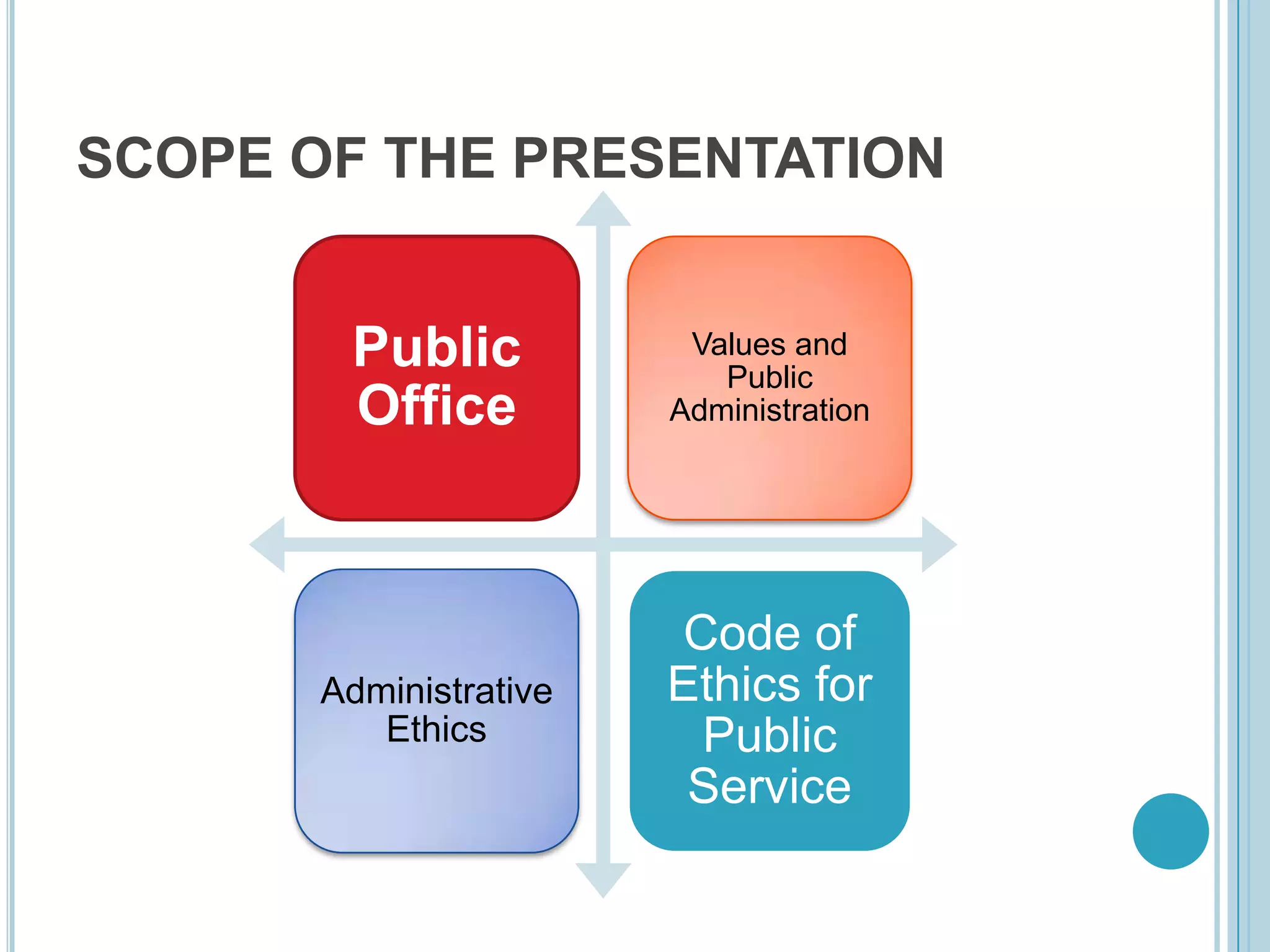 SCOPE OF THE PRESENTATION

Public Office

Values and Public Administration

Administrative Ethics

Code of Ethics for Public Service